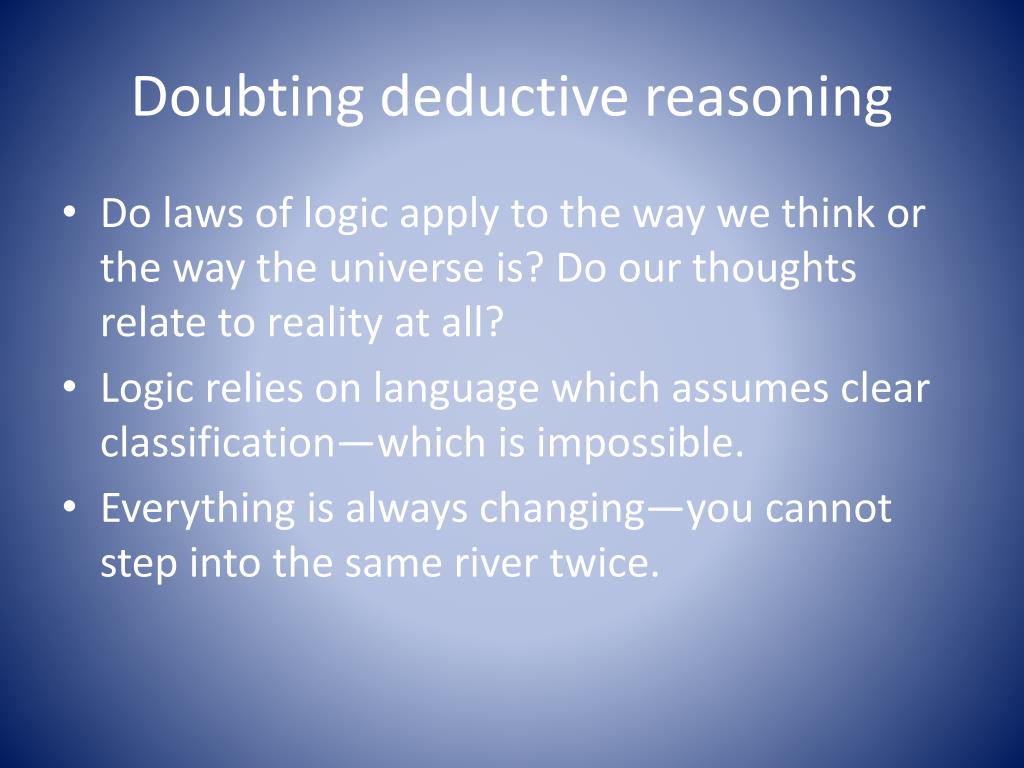 Doubting deductive reasoning

• Do laws of logic apply to the way we think or the way the universe is? Do our thoughts relate to reality at all?
• Logic relies on language which assumes clear classification—which is impossible.
• Everything is always changing—you cannot step into the same river twice.